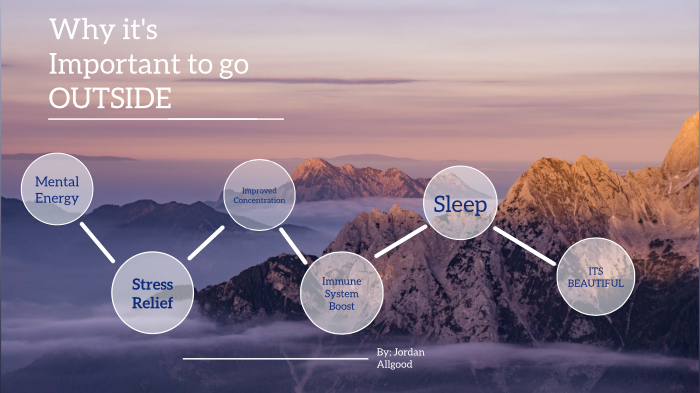 Why it's Important to go OUTSIDE

Mental Energy

Stress Relief

Improved Concentration

Immune System Boost

Sleep

ITS BEAUTIFUL

By; Jordan Allgood